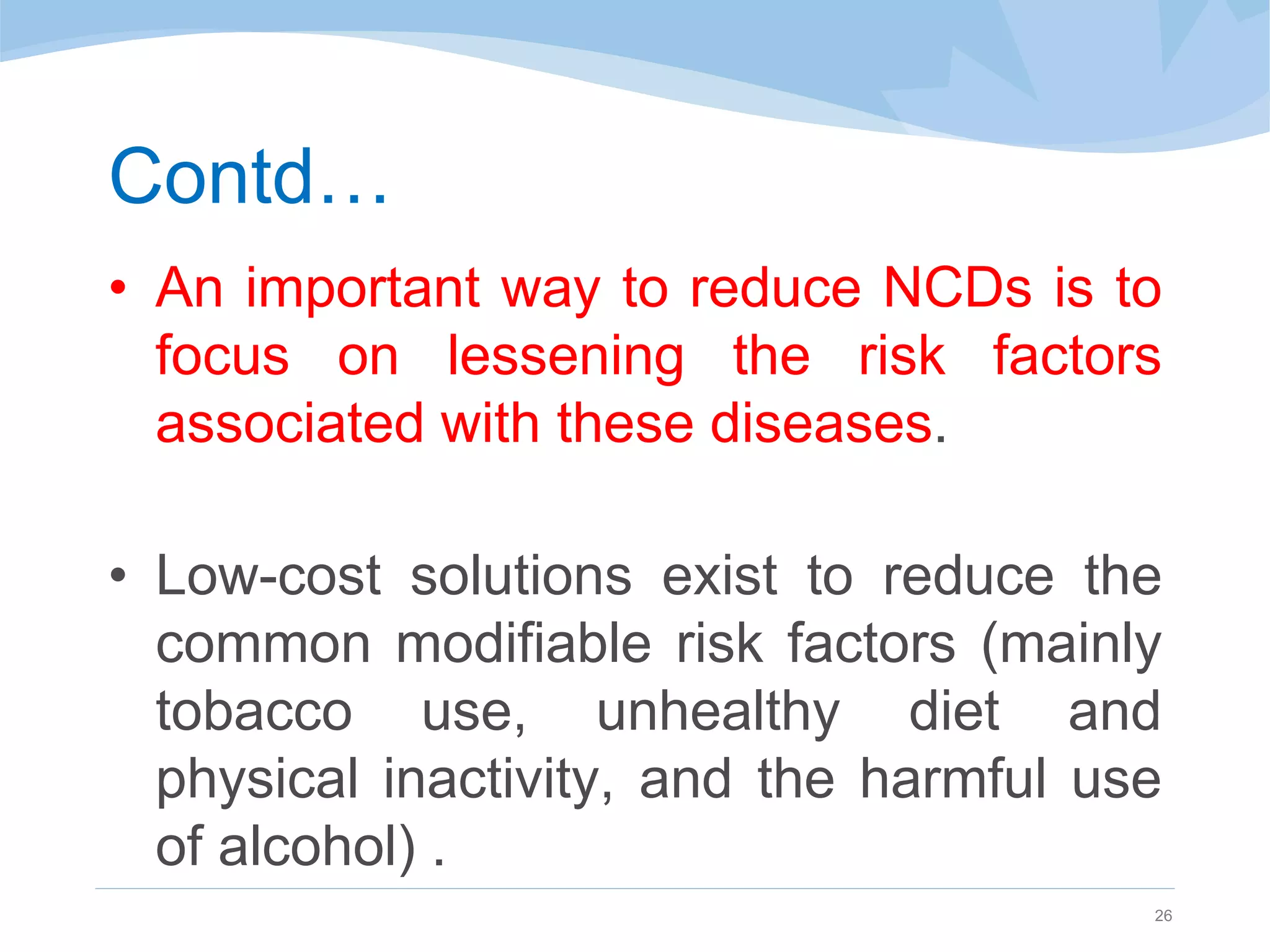 Contd…

• An important way to reduce NCDs is to focus on lessening the risk factors associated with these diseases.

• Low-cost solutions exist to reduce the common modifiable risk factors (mainly tobacco use, unhealthy diet and physical inactivity, and the harmful use of alcohol) .

26